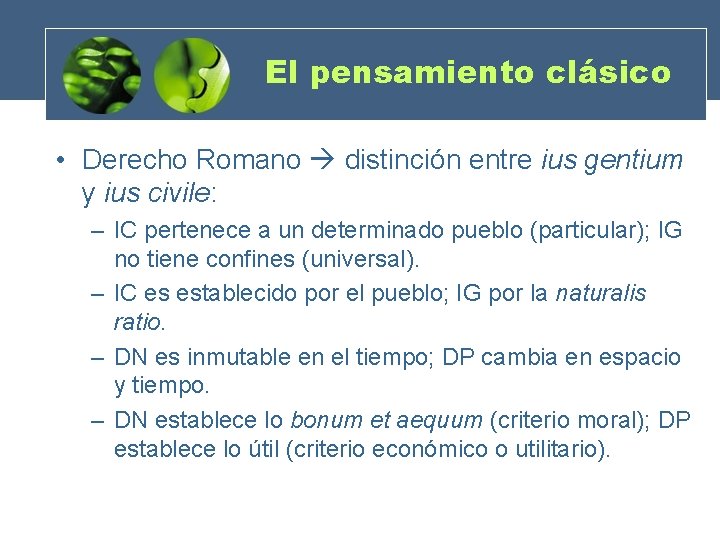 El pensamiento clásico

• Derecho Romano → distinción entre ius gentium y ius civile:

– IC pertenece a un determinado pueblo (particular); IG no tiene confines (universal).

– IC es establecido por el pueblo; IG por la naturalis ratio.

– DN es inmutable en el tiempo; DP cambia en espacio y tiempo.

– DN establece lo bonum et aequum (criterio moral); DP establece lo útil (criterio económico o utilitario).